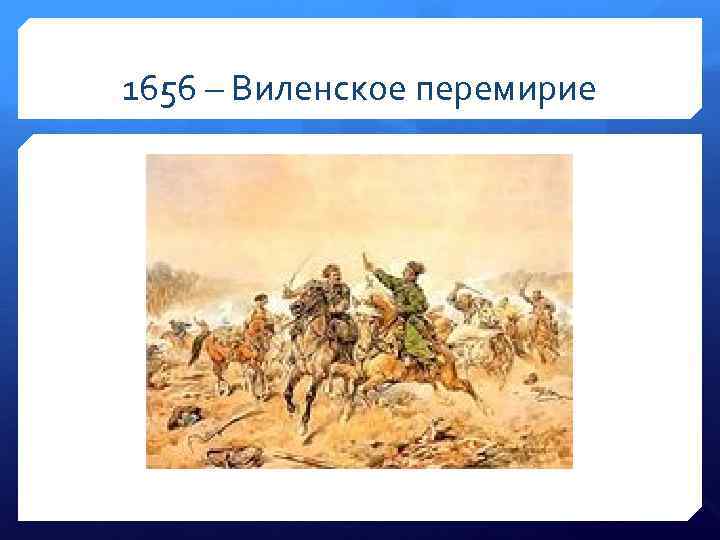 1656 – Виленское перемирие